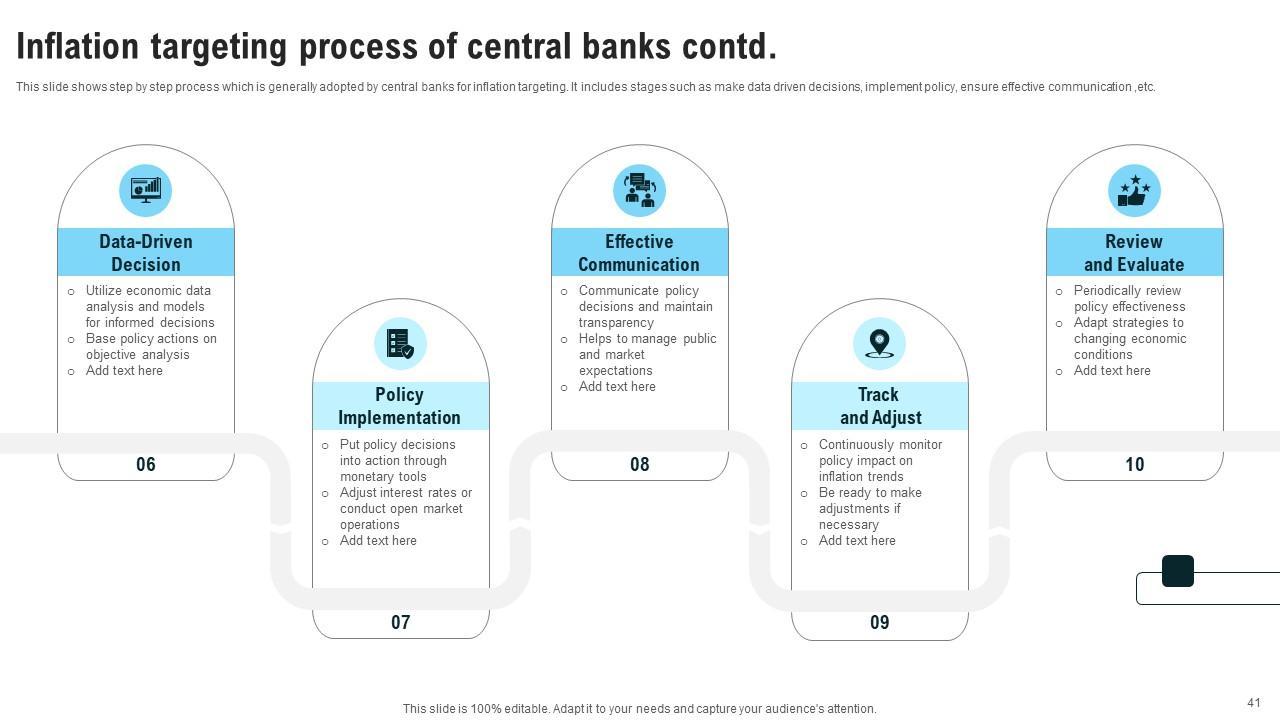 Inflation targeting process of central banks contd.

This slide shows step by step process which is generally adopted by central banks for inflation targeting. It includes stages such as make data driven decisions, implement policy, ensure effective communication ,etc.

Data-Driven Decision

- Utilize economic data analysis and models for informed decisions
- Base policy actions on objective analysis
- Add text here

06

Policy Implementation

- Put policy decisions into action through monetary tools
- Adjust interest rates or conduct open market operations
- Add text here

07

Effective Communication

- Communicate policy decisions and maintain transparency
- Helps to manage public and market expectations
- Add text here

08

Track and Adjust

- Continuously monitor policy impact on inflation trends
- Be ready to make adjustments if necessary
- Add text here

09

Review and Evaluate

- Periodically review policy effectiveness
- Adapt strategies to changing economic conditions
- Add text here

10

This slide is 100% editable. Adapt it to your needs and capture your audience's attention.

41